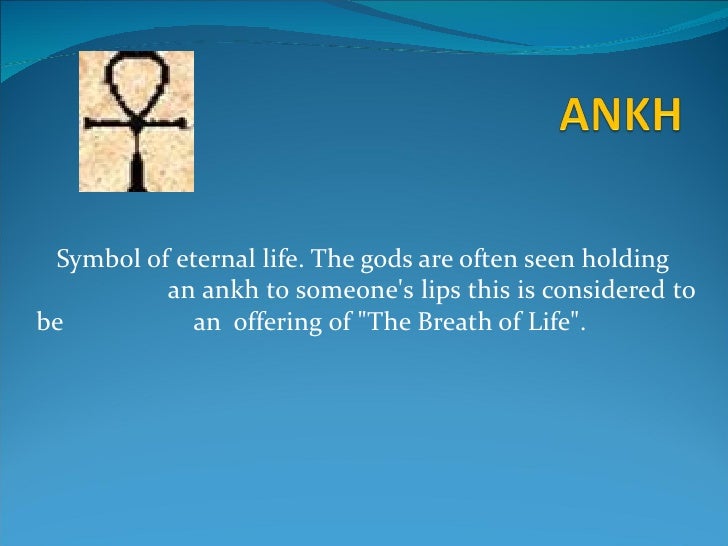 ANKH

Symbol of eternal life. The gods are often seen holding an ankh to someone's lips this is considered to be an offering of "The Breath of Life".